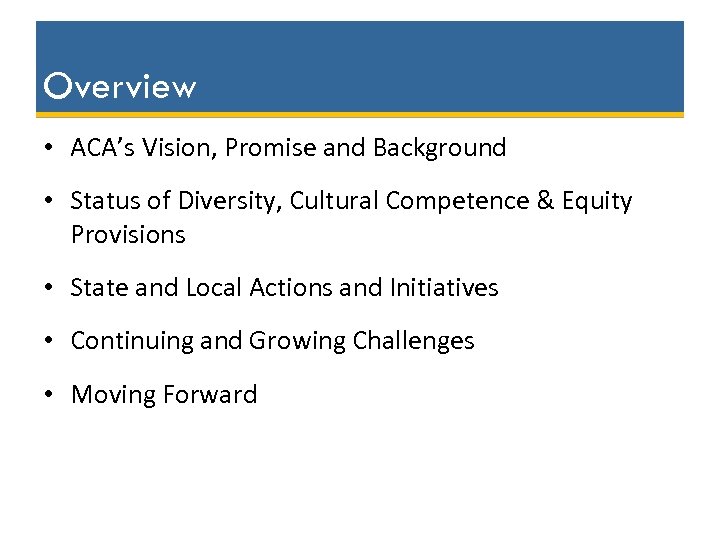 Overview

• ACA's Vision, Promise and Background

• Status of Diversity, Cultural Competence & Equity Provisions

• State and Local Actions and Initiatives

• Continuing and Growing Challenges

• Moving Forward